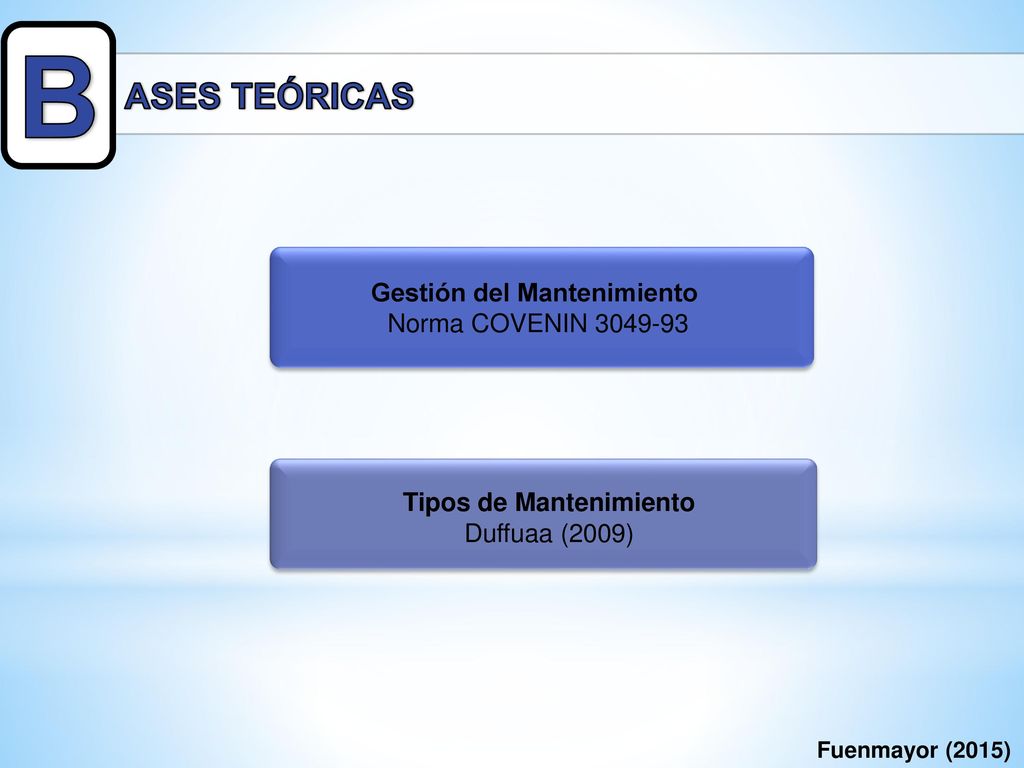 B ASES TEÓRICAS

Gestión del Mantenimiento
Norma COVENIN 3049-93

Tipos de Mantenimiento
Duffuaa (2009)

Fuenmayor (2015)